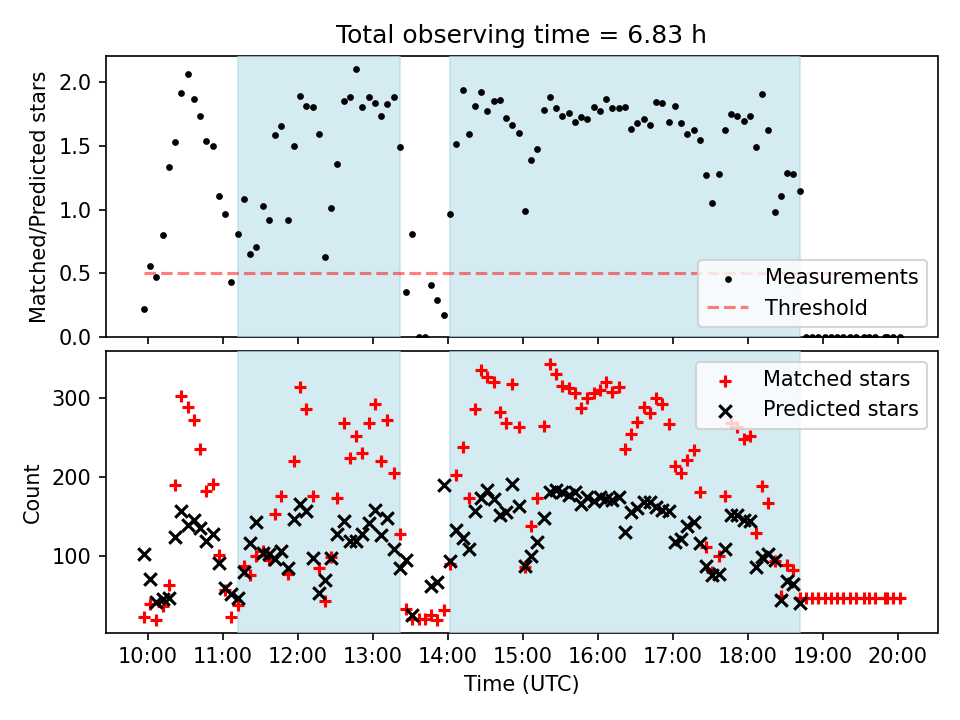 Total observing time = 6.83 h

Matched/Predicted stars

2.0
1.5
1.0
0.5
0.0

Measurements
Threshold

Count

300
200
100

Matched stars
Predicted stars

10:00 11:00 12:00 13:00 14:00 15:00 16:00 17:00 18:00 19:00 20:00

Time (UTC)